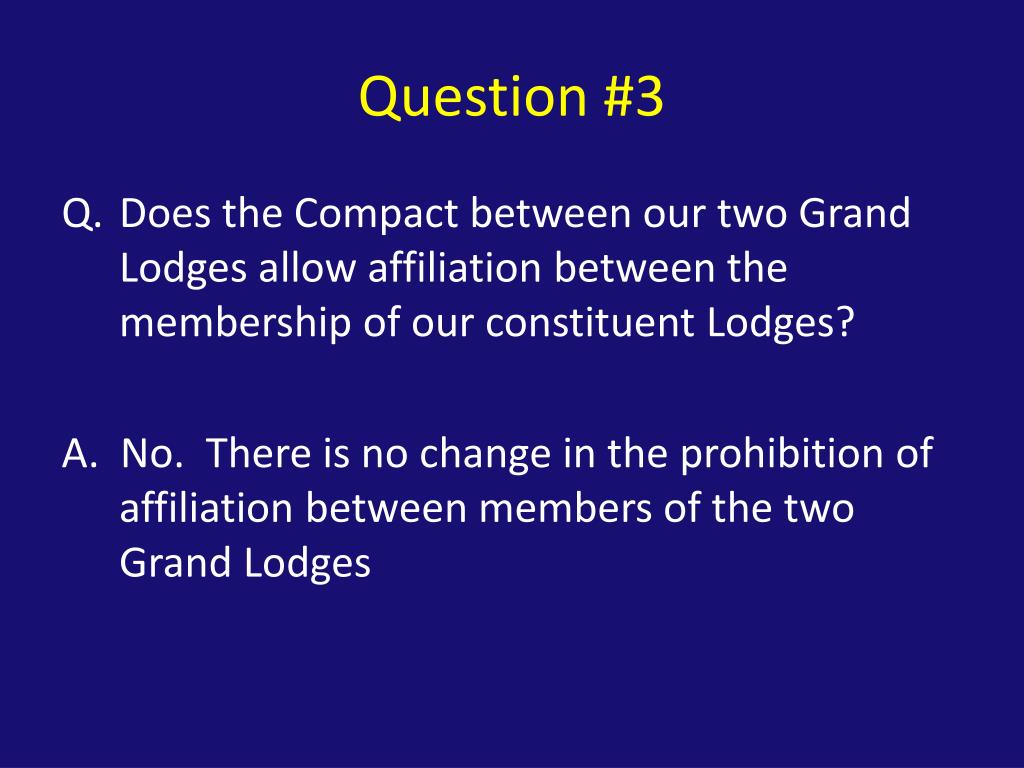 Question #3

Q. Does the Compact between our two Grand Lodges allow affiliation between the membership of our constituent Lodges?

A. No. There is no change in the prohibition of affiliation between members of the two Grand Lodges